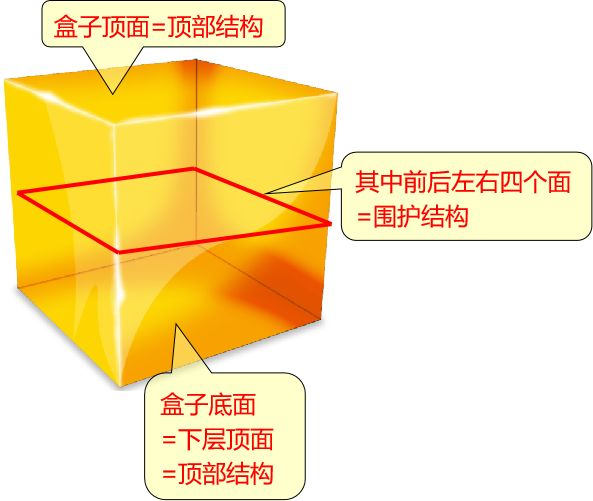 盒子顶面=顶部结构

其中前后左右四个面
=围护结构

盒子底面
=下层顶面
=顶部结构